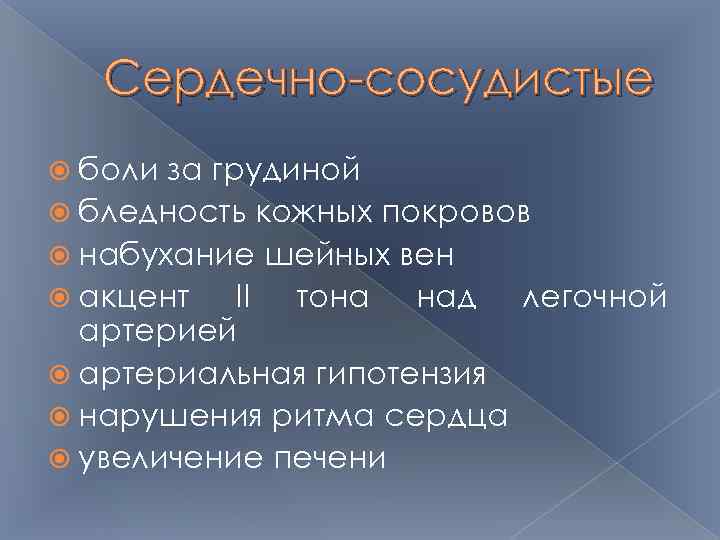 Сердечно-сосудистые

боли за грудиной
бледность кожных покровов
набухание шейных вен
акцент II тона над легочной артерией
артериальная гипотензия
нарушения ритма сердца
увеличение печени